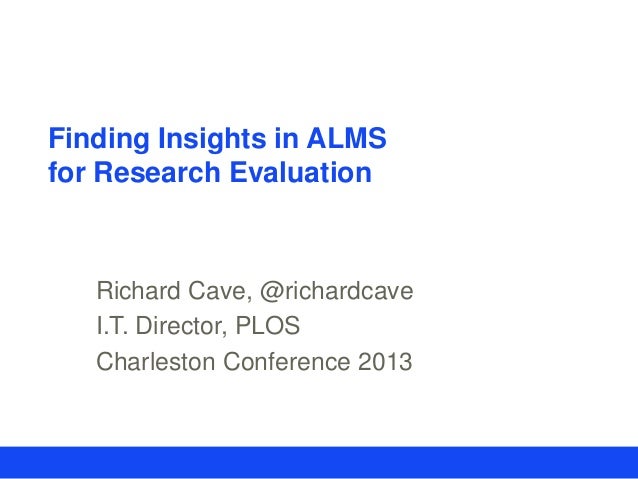 Finding Insights in ALMS
for Research Evaluation

Richard Cave, @richardcave
I.T. Director, PLOS
Charleston Conference 2013